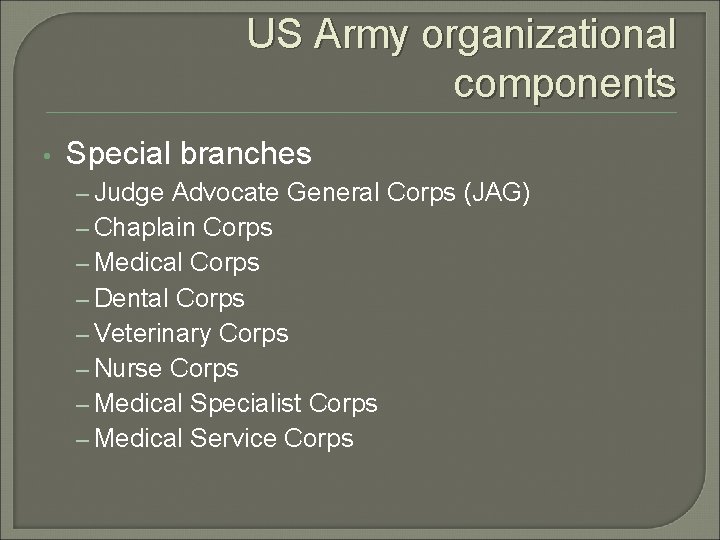 US Army organizational components

• Special branches
– Judge Advocate General Corps (JAG)
– Chaplain Corps
– Medical Corps
– Dental Corps
– Veterinary Corps
– Nurse Corps
– Medical Specialist Corps
– Medical Service Corps